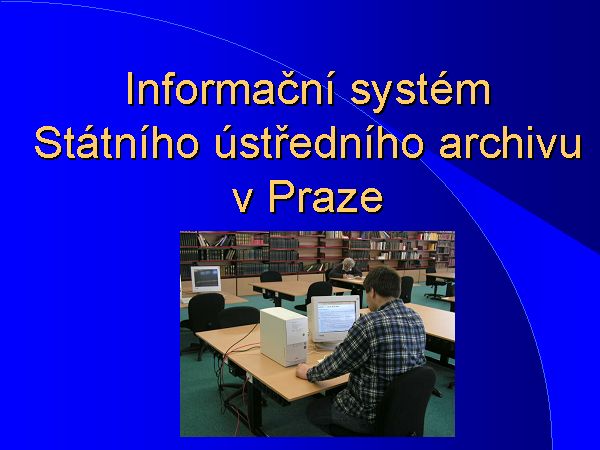 Informační systém Státního ústředního archivu v Praze